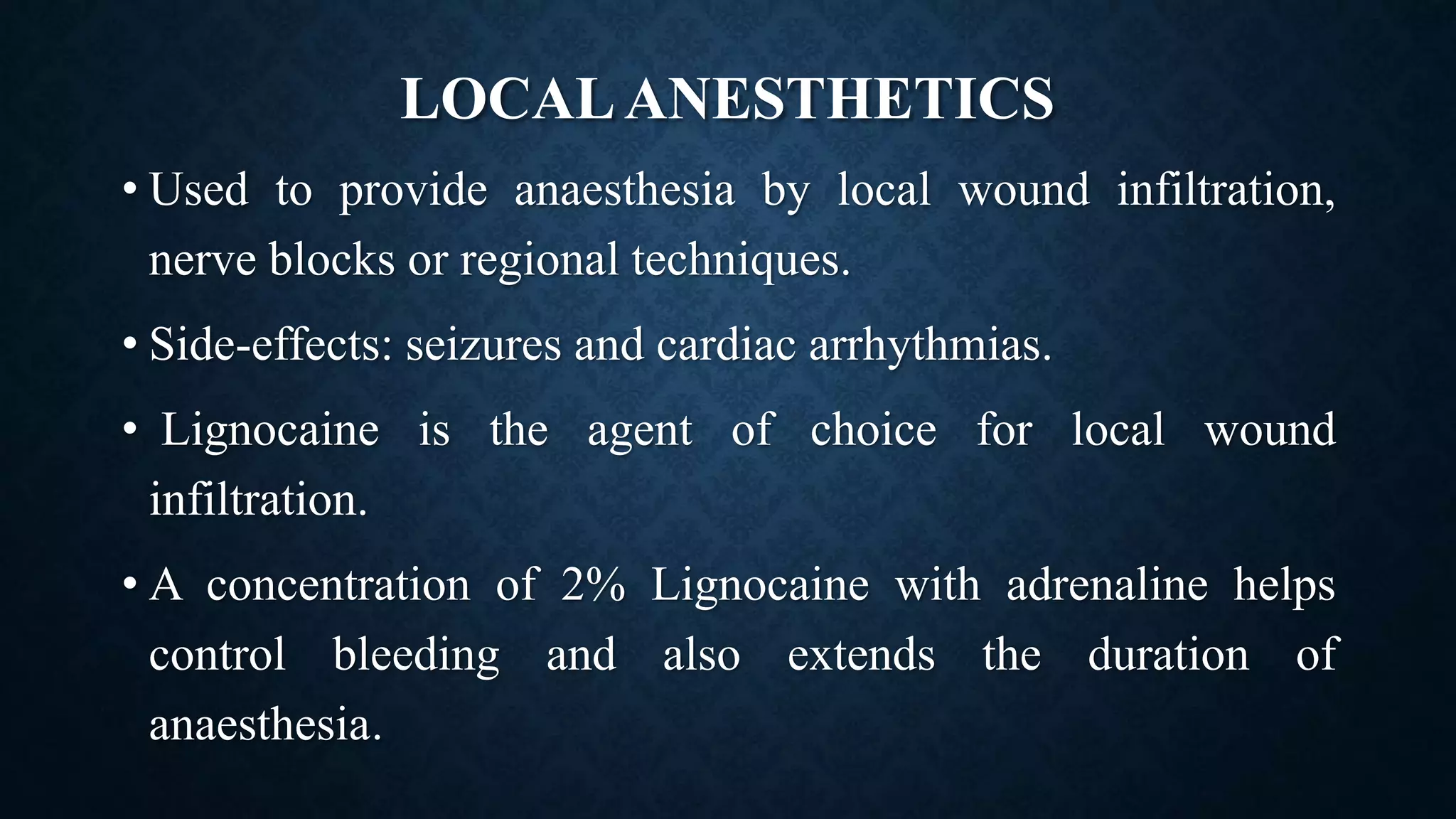 LOCAL ANESTHETICS

• Used to provide anaesthesia by local wound infiltration, nerve blocks or regional techniques.

• Side-effects: seizures and cardiac arrhythmias.

• Lignocaine is the agent of choice for local wound infiltration.

• A concentration of 2% Lignocaine with adrenaline helps control bleeding and also extends the duration of anaesthesia.